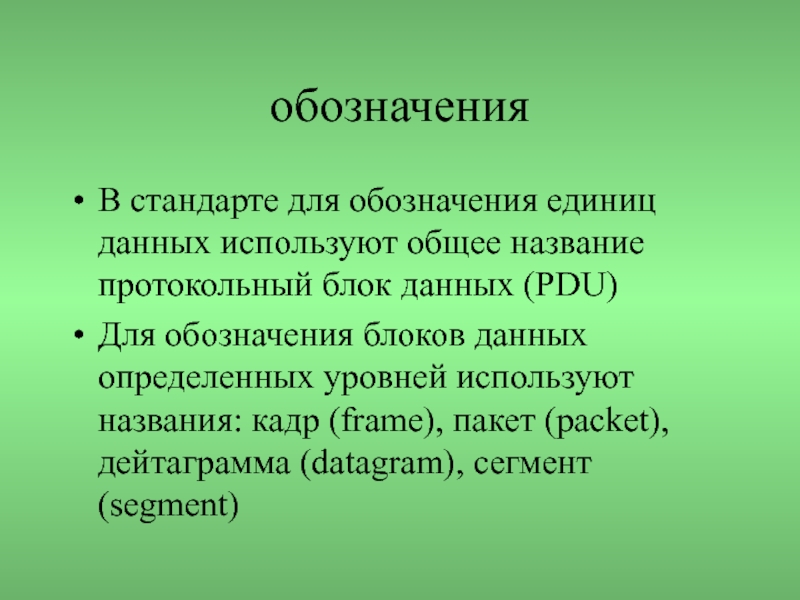 обозначения

• В стандарте для обозначения единиц данных используют общее название протокольный блок данных (PDU)
• Для обозначения блоков данных определенных уровней используют названия: кадр (frame), пакет (packet), дейтаграмма (datagram), сегмент (segment)